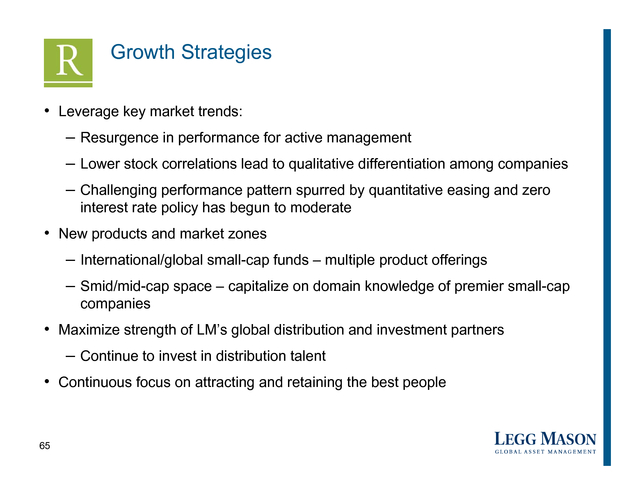 R

Growth Strategies

• Leverage key market trends:

– Resurgence in performance for active management

– Lower stock correlations lead to qualitative differentiation among companies

– Challenging performance pattern spurred by quantitative easing and zero interest rate policy has begun to moderate

• New products and market zones

– International/global small-cap funds – multiple product offerings

– Smid/mid-cap space – capitalize on domain knowledge of premier small-cap companies

• Maximize strength of LM's global distribution and investment partners

– Continue to invest in distribution talent

• Continuous focus on attracting and retaining the best people

65

LEGG MASON
GLOBAL ASSET MANAGEMENT